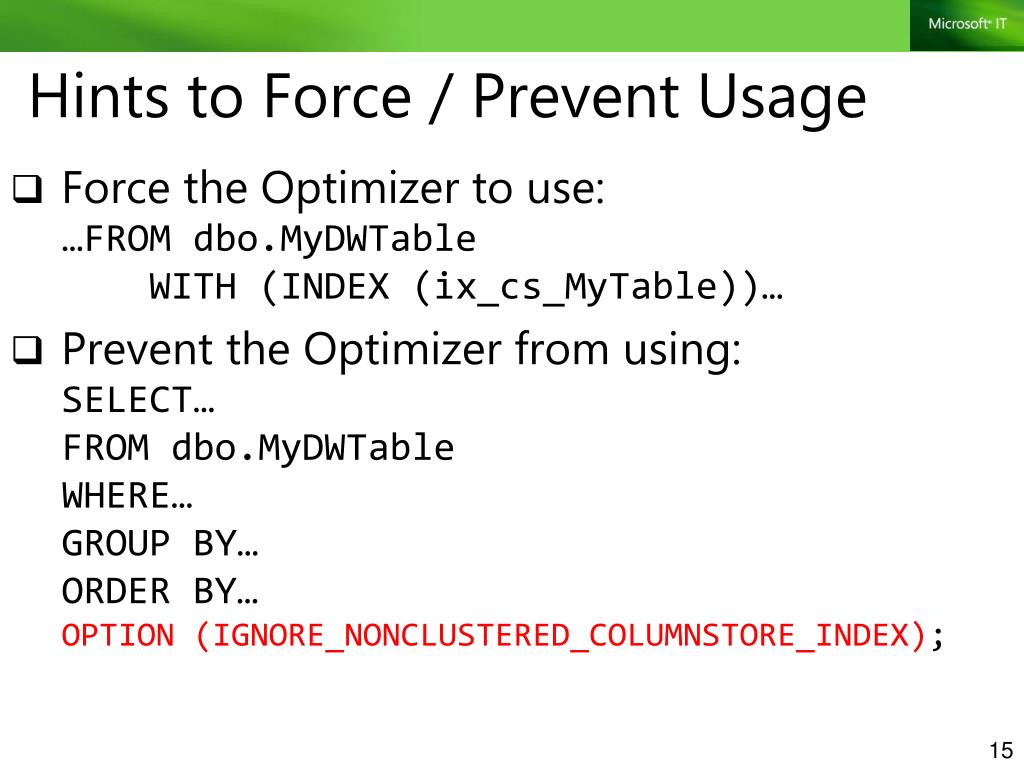 Microsoft® IT

Hints to Force / Prevent Usage

❑ Force the Optimizer to use:
…FROM dbo.MyDWTable
WITH (INDEX (ix_cs_MyTable))…

❑ Prevent the Optimizer from using:
SELECT…
FROM dbo.MyDWTable
WHERE…
GROUP BY…
ORDER BY…
OPTION (IGNORE_NONCLUSTERED_COLUMNSTORE_INDEX);

15